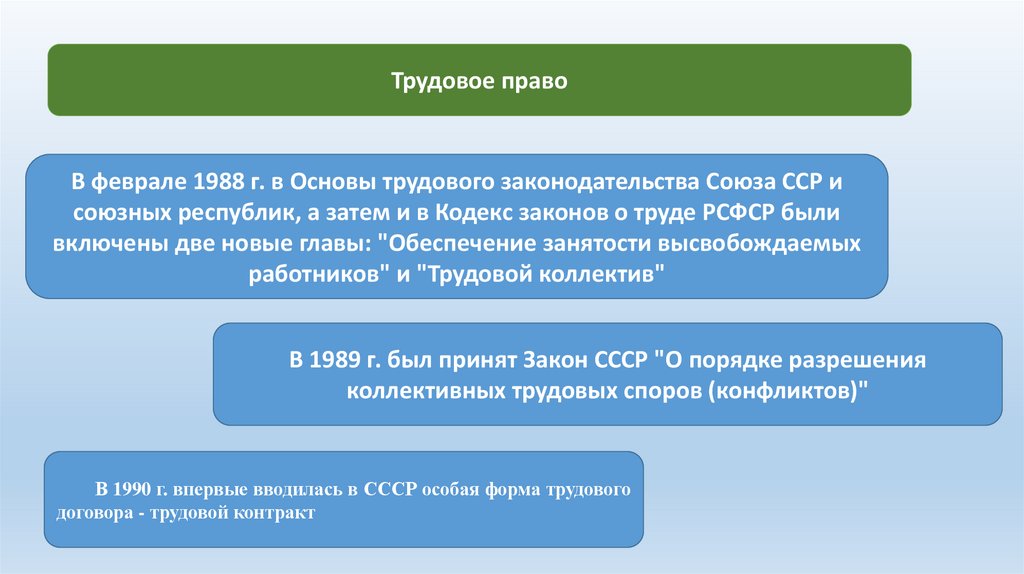 Трудовое право

В феврале 1988 г. в Основы трудового законодательства Союза ССР и союзных республик, а затем и в Кодекс законов о труде РСФСР были включены две новые главы: "Обеспечение занятости высвобождаемых работников" и "Трудовой коллектив"

В 1989 г. был принят Закон СССР "О порядке разрешения коллективных трудовых споров (конфликтов)"

В 1990 г. впервые вводилась в СССР особая форма трудового договора - трудовой контракт